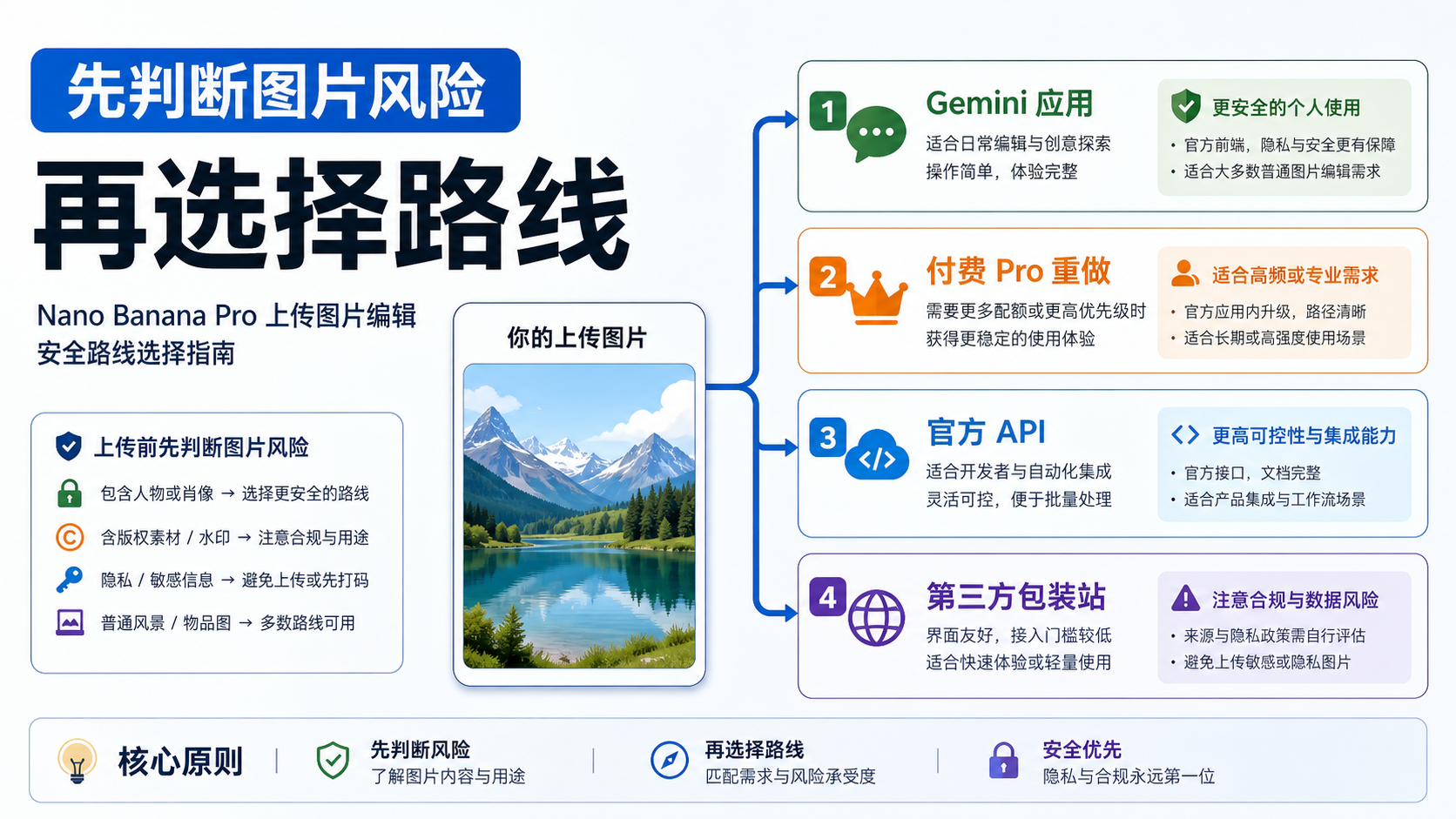 先判断图片风险
再选择路线

Nano Banana Pro 上传图片编辑
安全路线选择指南

上传前先判断图片风险
包含人物或肖像 → 选择更安全的路线
含版权素材 / 水印 → 注意合规与用途
隐私 / 敏感信息 → 避免上传或先打码
普通风景 / 物品图 → 多数路线可用

你的上传图片

1
Gemini 应用
适合日常编辑与创意探索
操作简单，体验完整
更安全的个人使用
• 官方前端，隐私与安全更有保障
• 适合大多数普通图片编辑需求

2
付费 Pro 重做
需要更多配额或更高优先级时
获得更稳定的使用体验
适合高频或专业需求
• 官方应用内升级，路径清晰
• 适合长期或高强度使用场景

3
官方 API
适合开发者与自动化集成
灵活可控，便于批量处理
更高可控性与集成能力
• 官方接口，文档完整
• 适合产品集成与工作流场景

4
第三方包装站
界面友好，接入门槛较低
适合快速体验或轻量使用
注意合规与数据风险
• 来源与隐私政策需自行评估
• 避免上传敏感或隐私图片

核心原则
先判断风险
了解图片内容与用途
再选择路线
匹配需求与风险承受度
安全优先
隐私与合规永远第一位